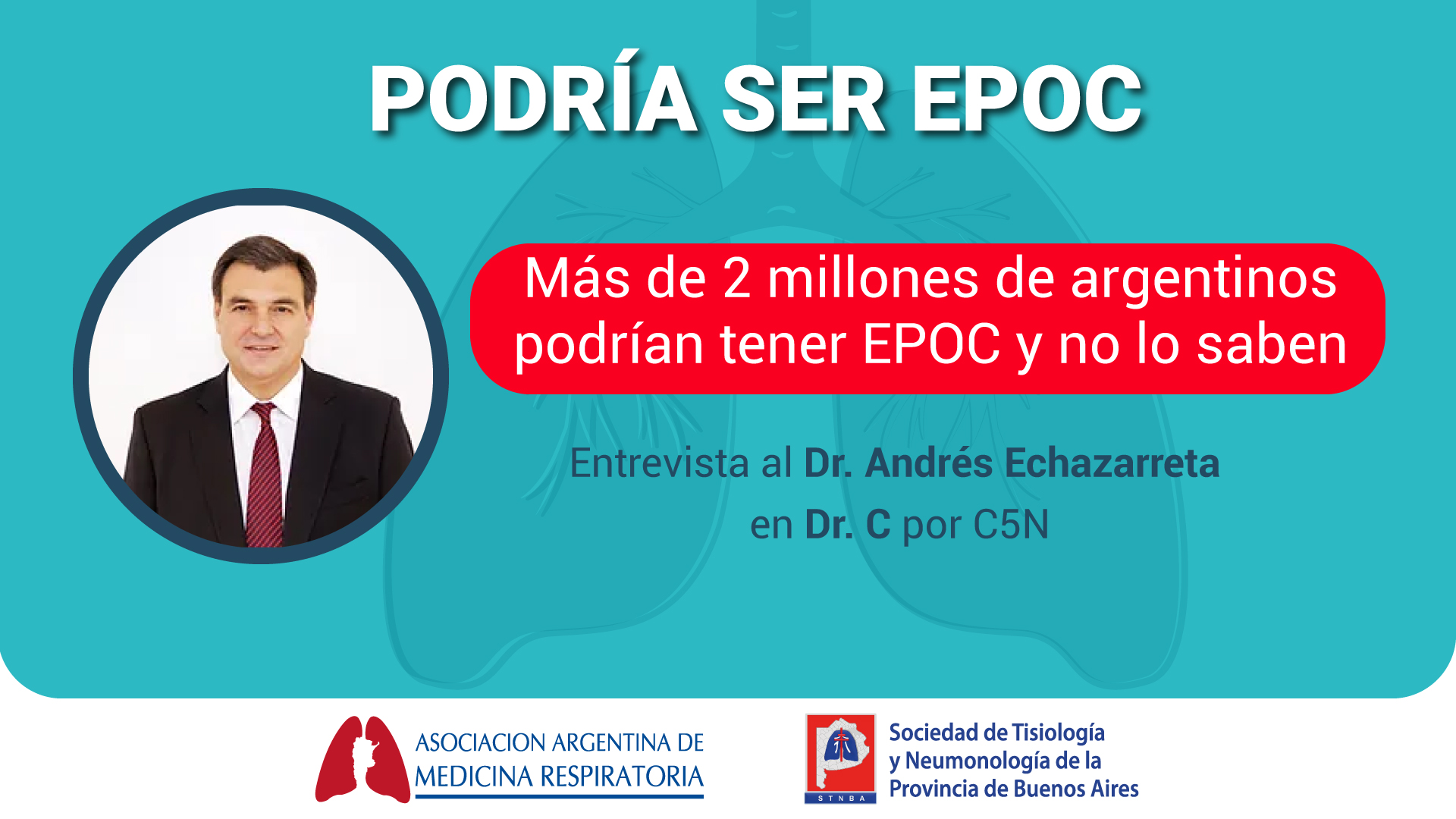 PODRÍA SER EPOC

Más de 2 millones de argentinos podrían tener EPOC y no lo saben

Entrevista al Dr. Andrés Echazarreta en Dr. C por C5N

ASOCIACION ARGENTINA DE MEDICINA RESPIRATORIA

STNBA

Sociedad de Tisiología y Neumonología de la Provincia de Buenos Aires